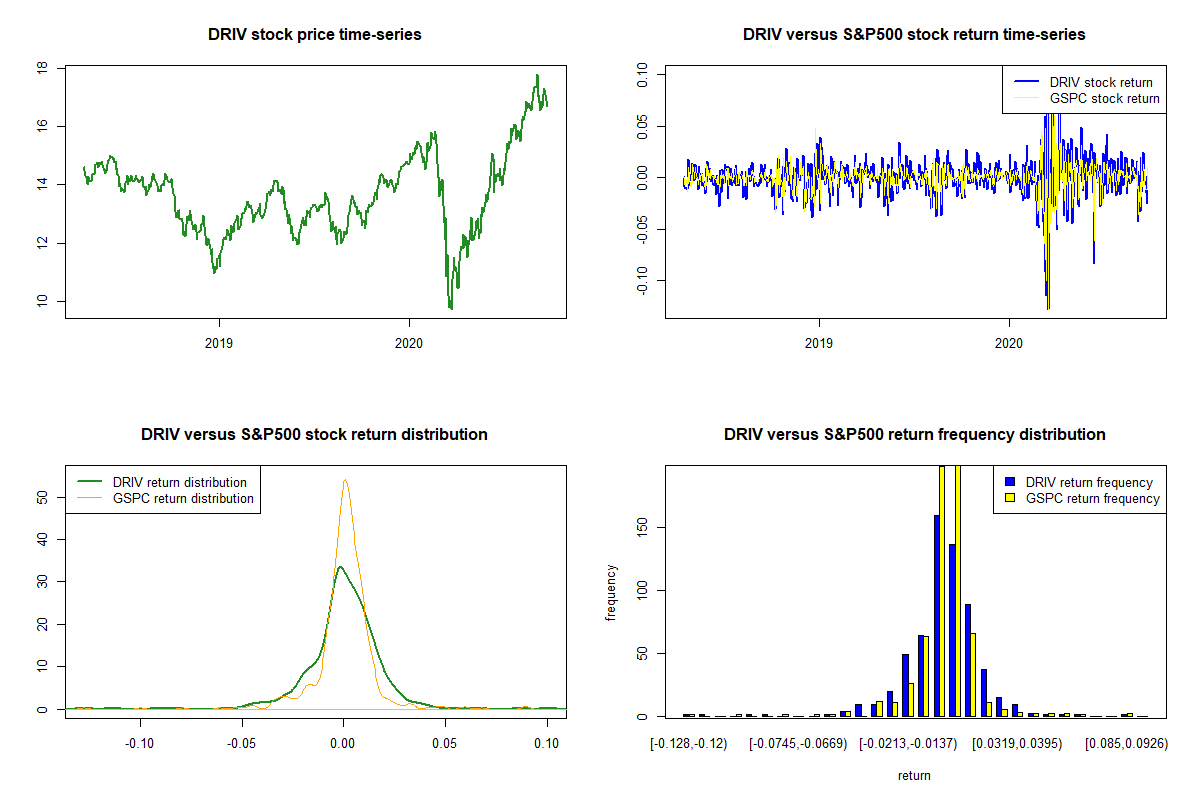 DRIV stock price time-series

18
16
14
12
10

2019
2020

DRIV versus S&P500 stock return time-series

DRIV stock return
GSPC stock return

0.10
0.05
0.00
-0.05
-0.10

2019
2020

DRIV versus S&P500 stock return distribution

DRIV return distribution
GSPC return distribution

50
40
30
20
10
0

-0.10
-0.05
0.00
0.05
0.10

DRIV versus S&P500 return frequency distribution

DRIV return frequency
GSPC return frequency

frequency

150
100
50
0

[-0.128,-0.12)
[-0.0745,-0.0669)
[-0.0213,-0.0137)
[0.0319,0.0395)
[0.085,0.0926)

return